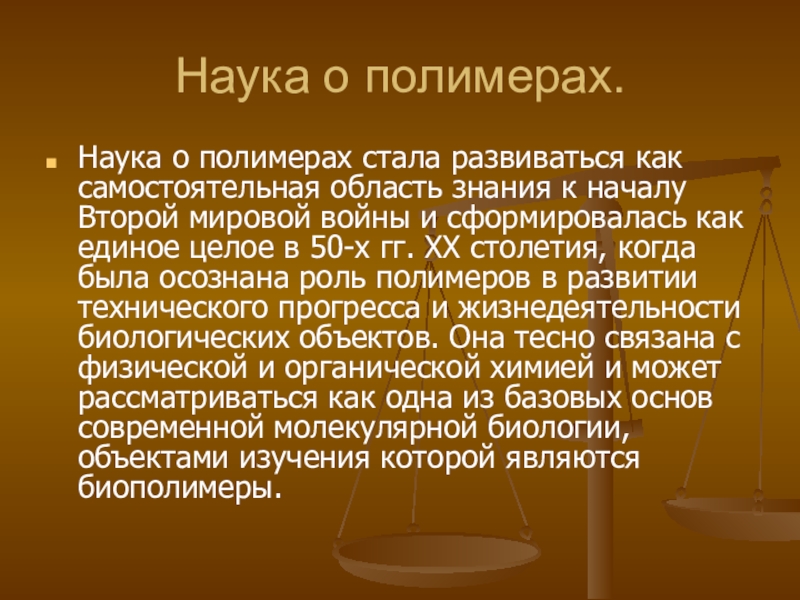 Наука о полимерах.

Наука о полимерах стала развиваться как самостоятельная область знания к началу Второй мировой войны и сформировалась как единое целое в 50-х гг. XX столетия, когда была осознана роль полимеров в развитии технического прогресса и жизнедеятельности биологических объектов. Она тесно связана с физической и органической химией и может рассматриваться как одна из базовых основ современной молекулярной биологии, объектами изучения которой являются биополимеры.